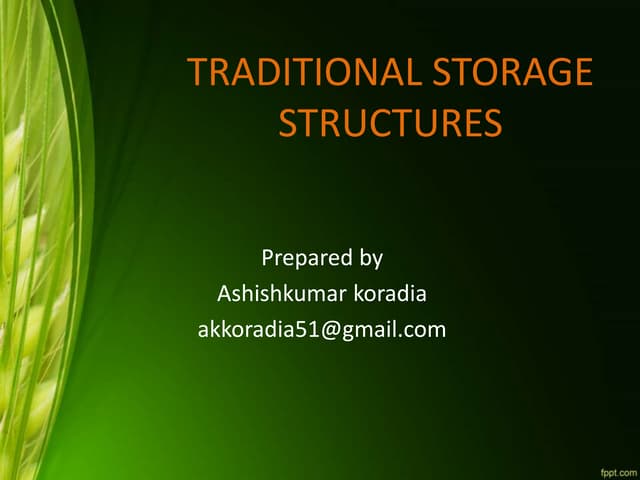 TRADITIONAL STORAGE STRUCTURES

Prepared by
Ashishkumar koradia
akkoradia51@gmail.com

fppt.com